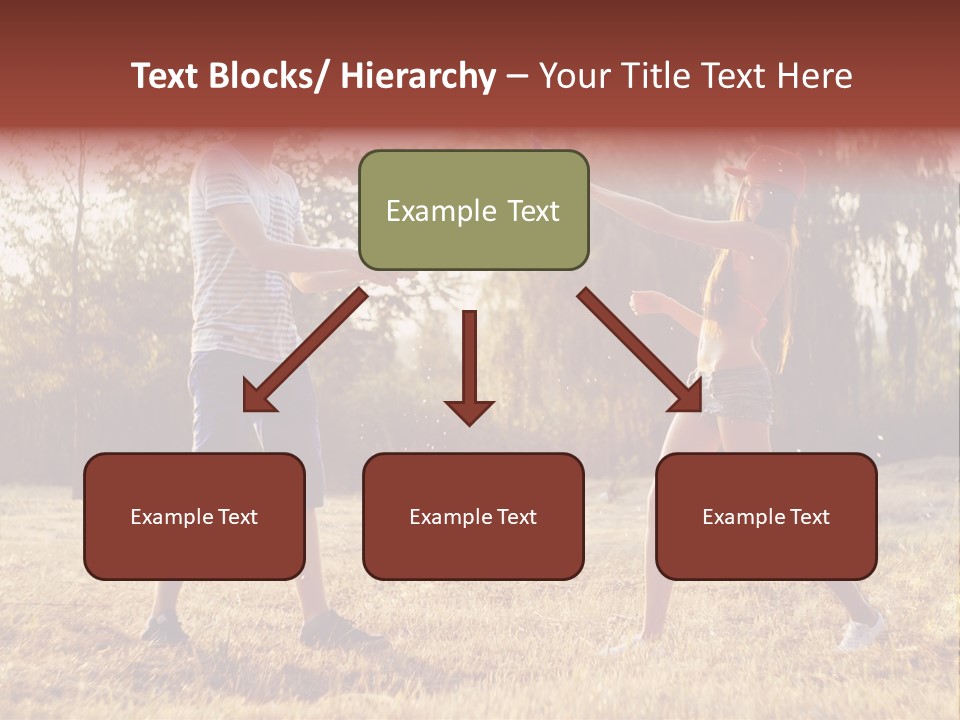 Text Blocks/ Hierarchy – Your Title Text Here

Example Text

Example Text

Example Text

Example Text